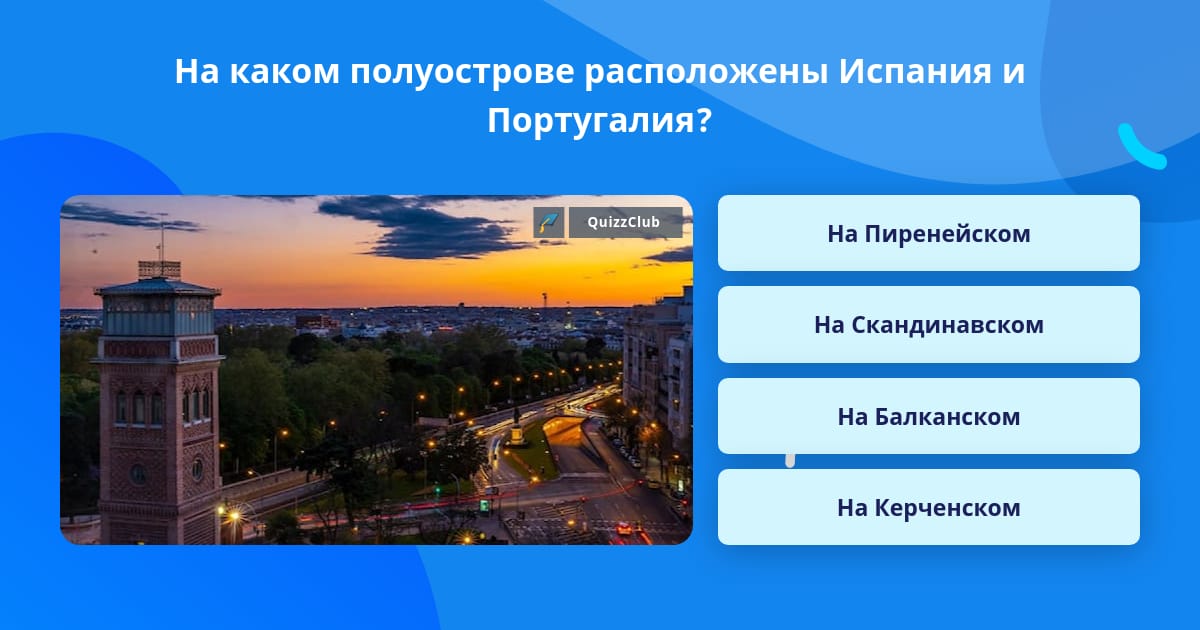 На каком полуострове расположены Испания и Португалия?

QuizzClub

На Пиренейском

На Скандинавском

На Балканском

На Керченском